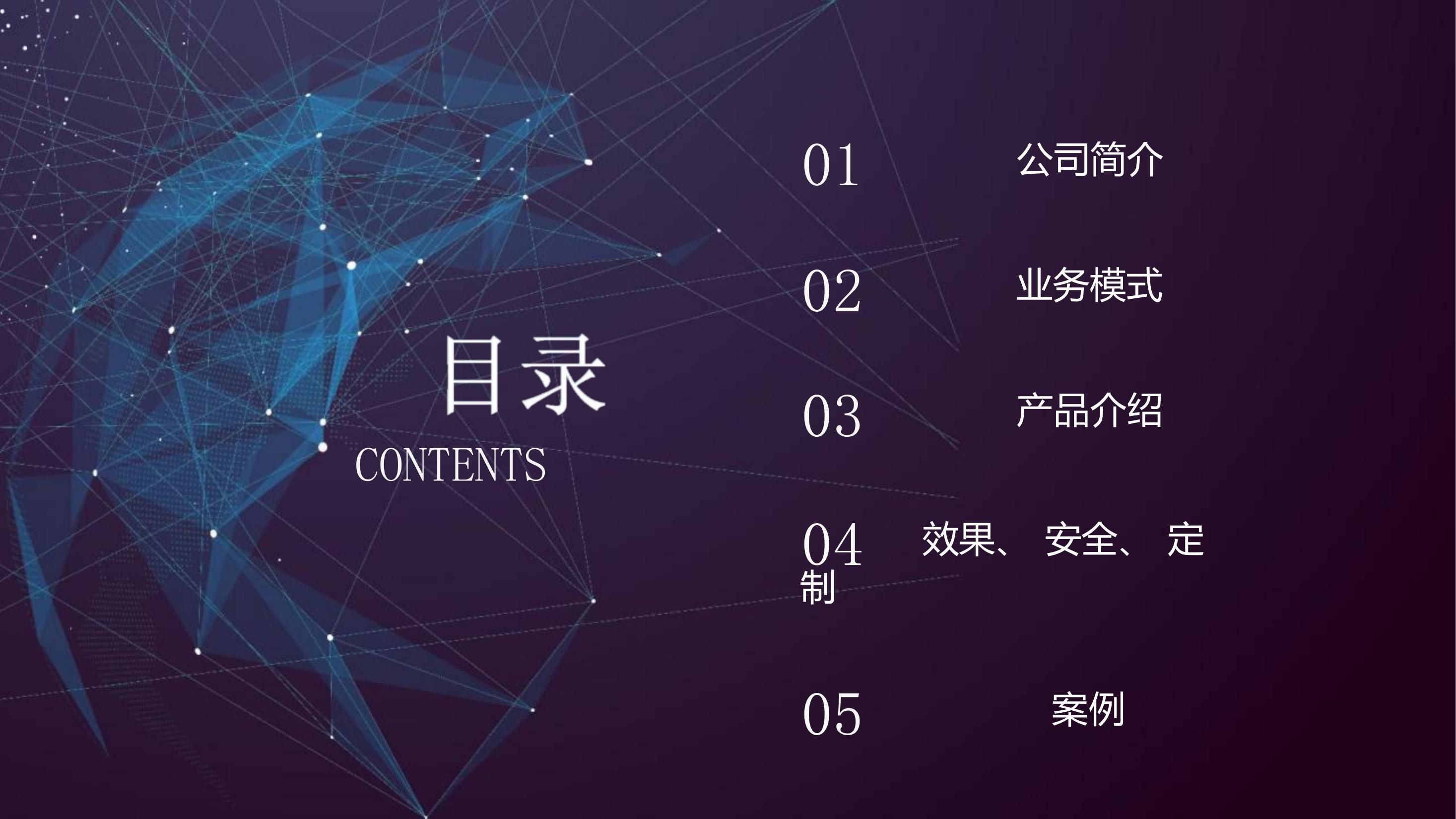 目录
CONTENTS

01 公司简介

02 业务模式

03 产品介绍

04 效果、 安全、 定制

05 案例